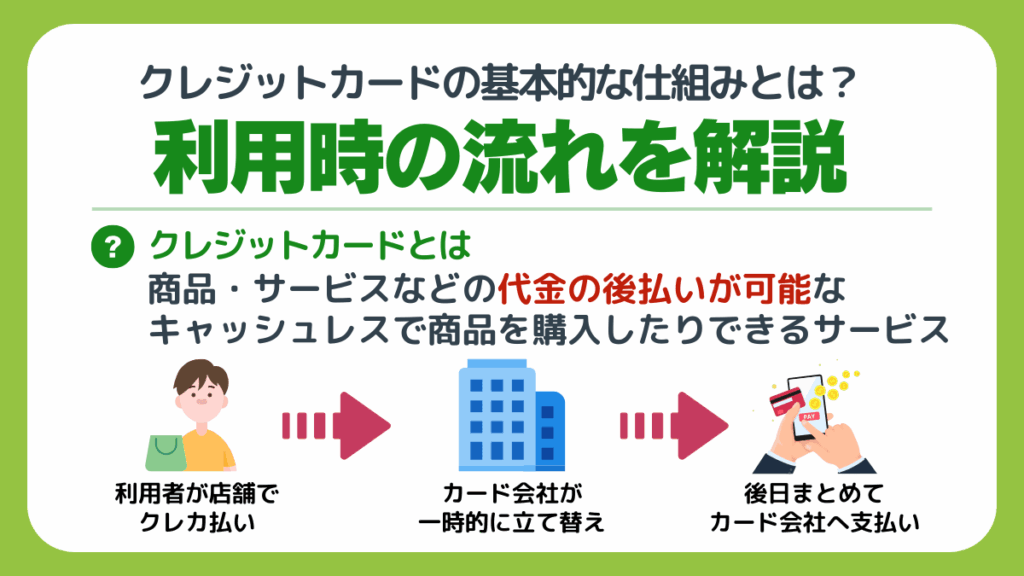 クレジットカードの基本的な仕組みとは？
利用時の流れを解説

? クレジットカードとは
商品・サービスなどの代金の後払いが可能なキャッシュレスで商品を購入したりできるサービス

PAY

利用者が店舗でクレカ払い

カード会社が一時的に立て替え

後日まとめてカード会社へ支払い